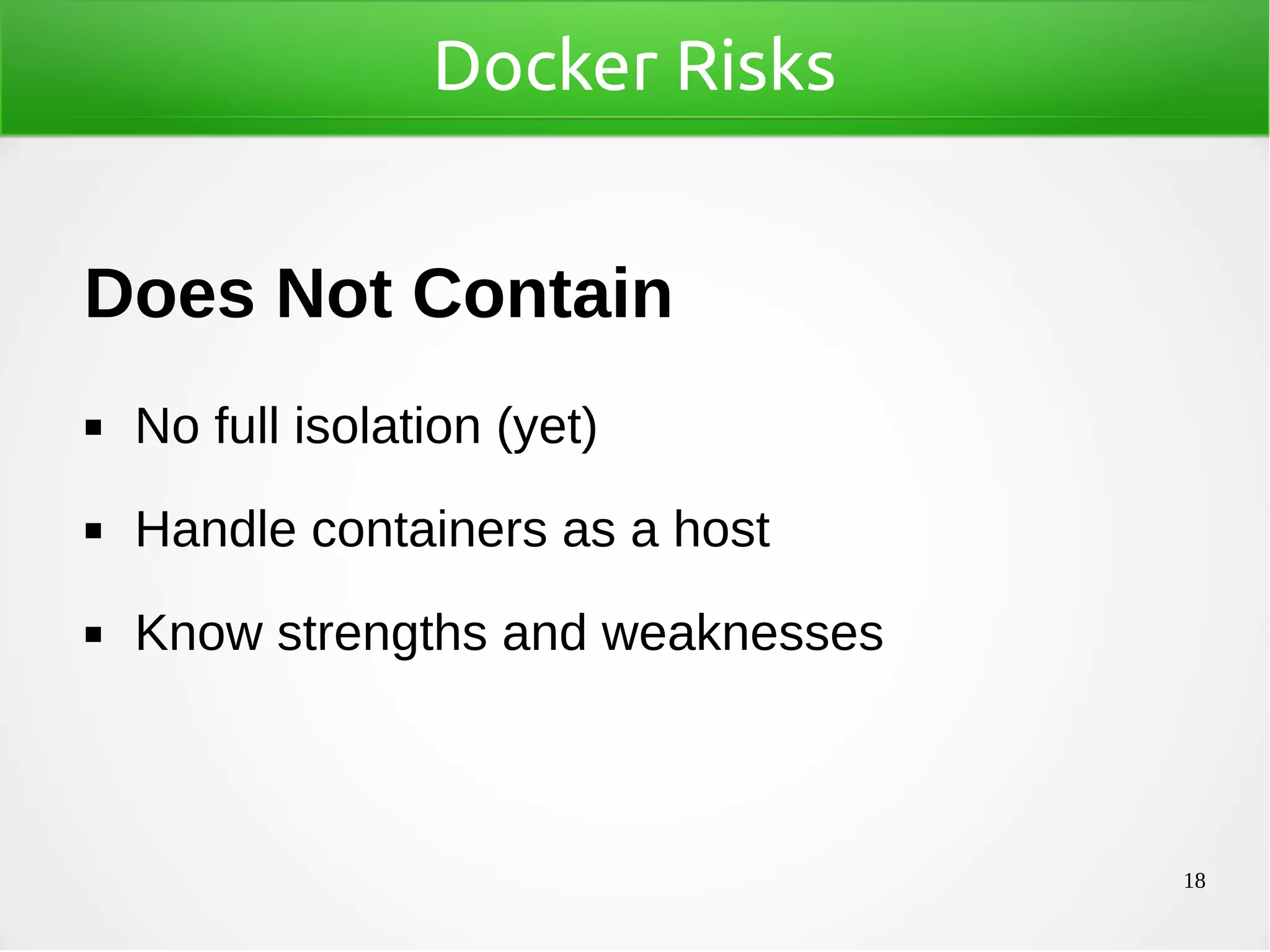 Docker Risks

Does Not Contain

▪ No full isolation (yet)

▪ Handle containers as a host

▪ Know strengths and weaknesses

18